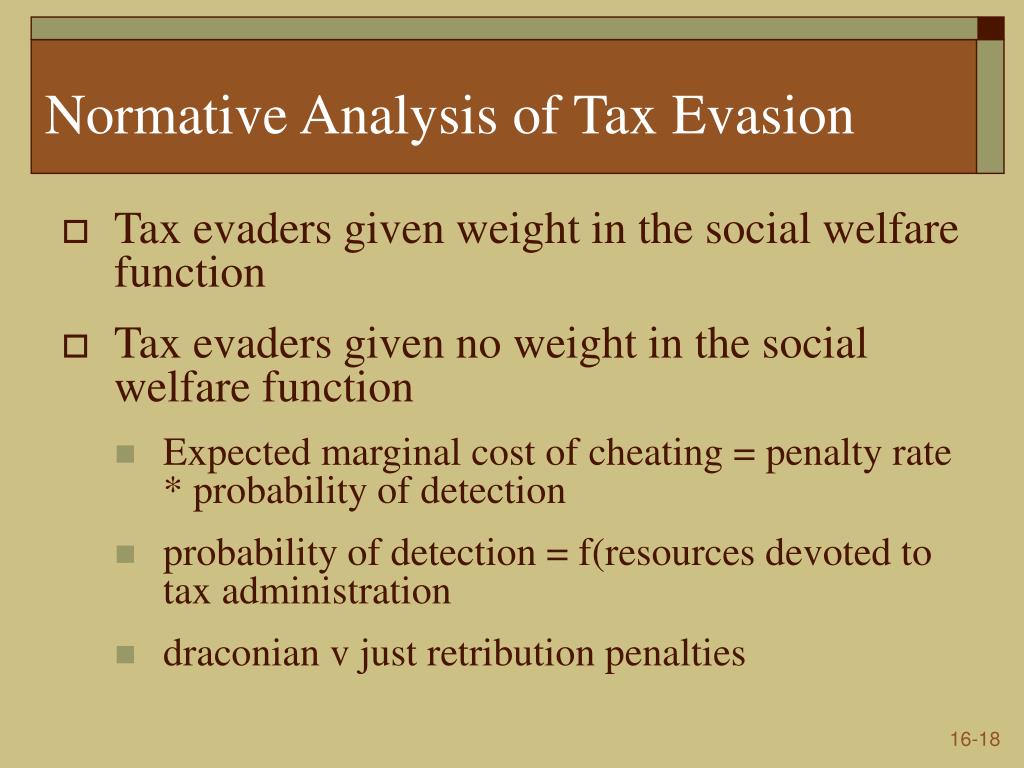 Normative Analysis of Tax Evasion

Tax evaders given weight in the social welfare function

Tax evaders given no weight in the social welfare function

Expected marginal cost of cheating = penalty rate * probability of detection

probability of detection = f(resources devoted to tax administration

draconian v just retribution penalties

16-18